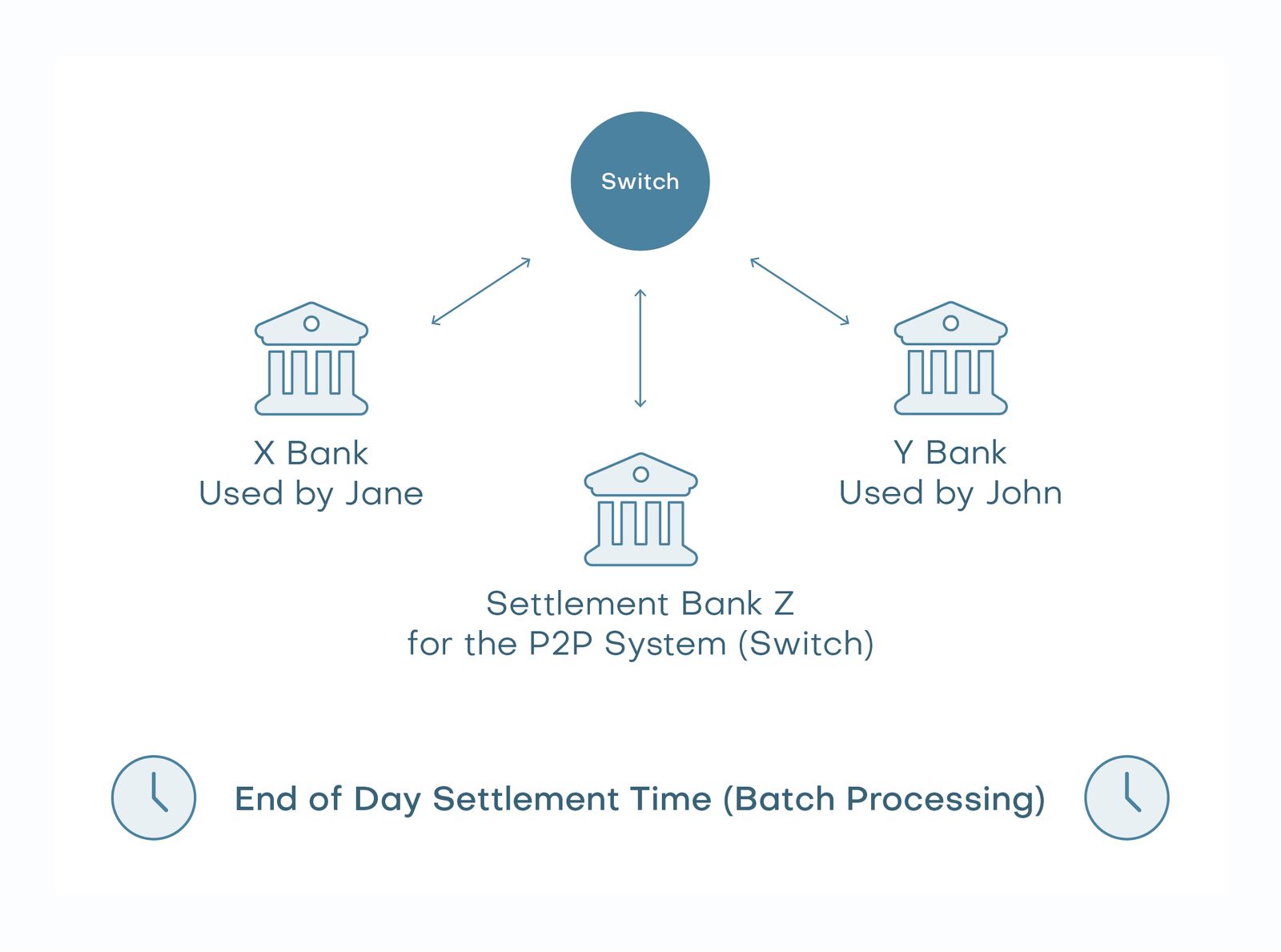 Switch

X Bank
Used by Jane

Y Bank
Used by John

Settlement Bank Z
for the P2P System (Switch)

End of Day Settlement Time (Batch Processing)